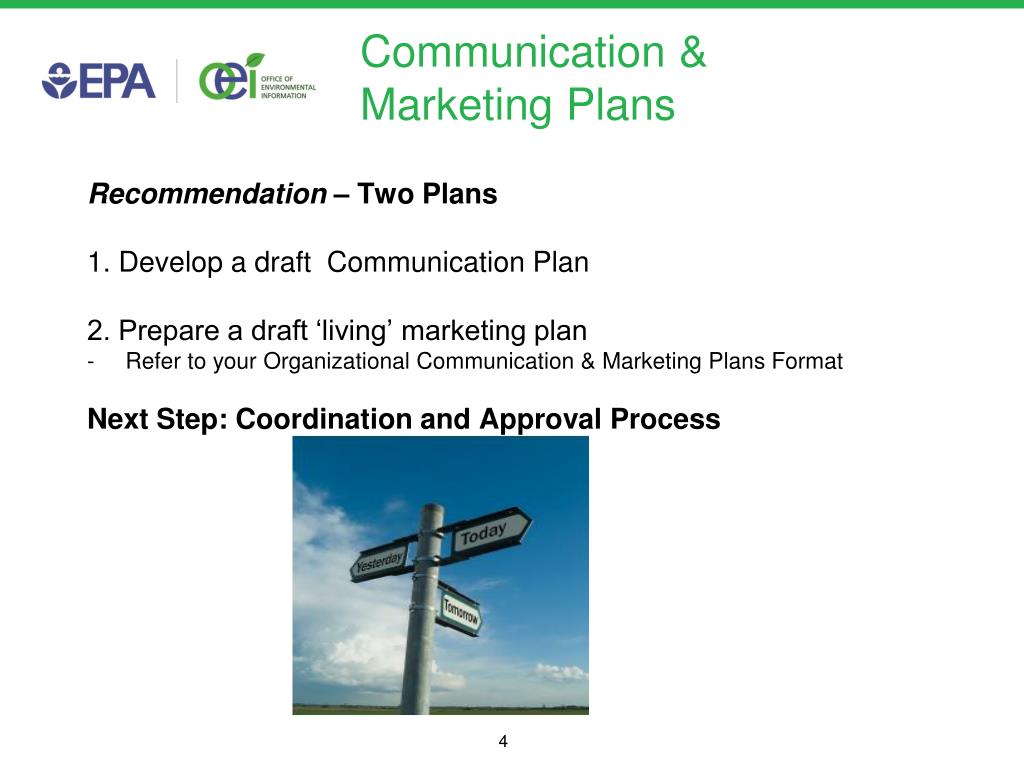 EPA

oei OFFICE OF ENVIRONMENTAL INFORMATION

Communication & Marketing Plans

Recommendation – Two Plans

1. Develop a draft  Communication Plan

2. Prepare a draft ‘living’ marketing plan
- Refer to your Organizational Communication & Marketing Plans Format

Next Step: Coordination and Approval Process

Yesterday

Today

Tomorrow

4